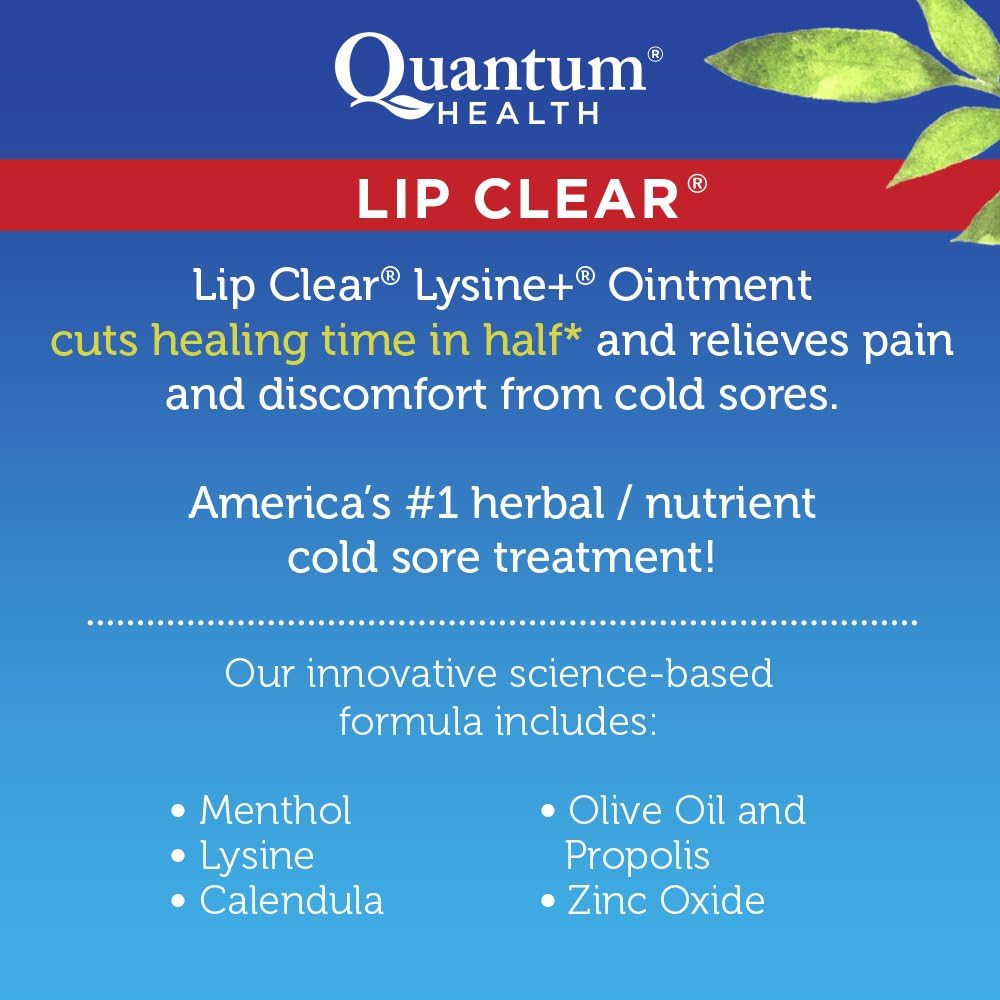 Quantum® HEALTH

LIP CLEAR®

Lip Clear® Lysine+® Ointment cuts healing time in half* and relieves pain and discomfort from cold sores.

America's #1 herbal / nutrient cold sore treatment!

Our innovative science-based formula includes:

• Menthol
• Lysine
• Calendula

• Olive Oil and Propolis
• Zinc Oxide